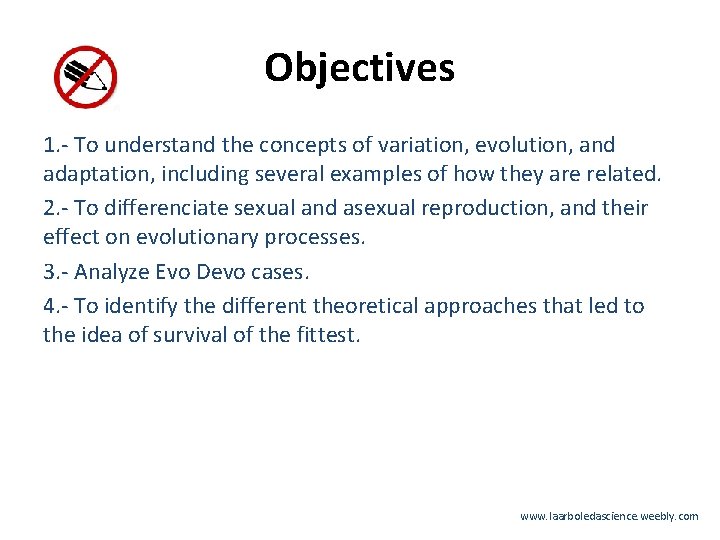 Objectives

1.- To understand the concepts of variation, evolution, and adaptation, including several examples of how they are related.

2.- To differenciate sexual and asexual reproduction, and their effect on evolutionary processes.

3.- Analyze Evo Devo cases.

4.- To identify the different theoretical approaches that led to the idea of survival of the fittest.

www.laarboledascience.weebly.com